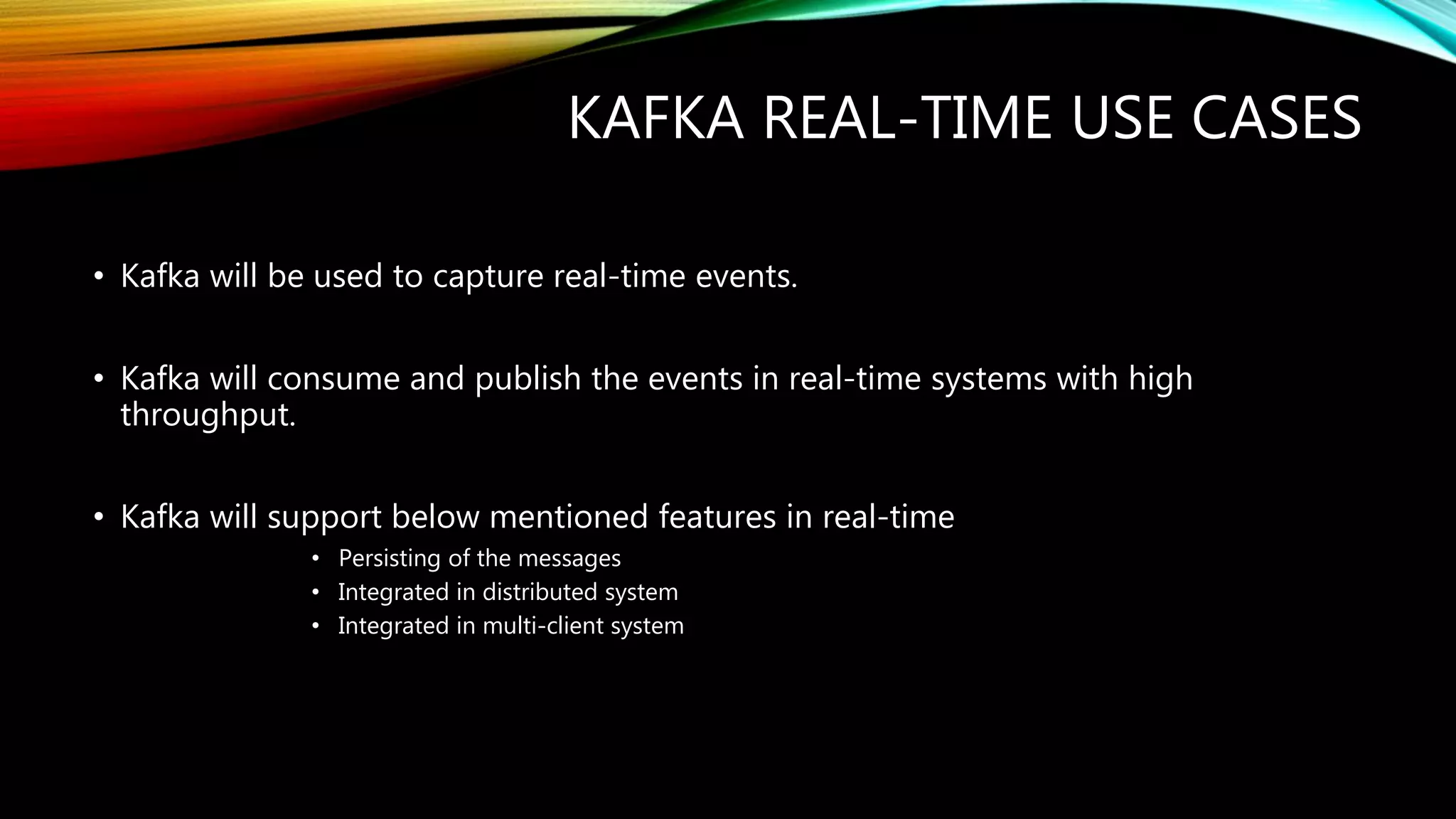 KAFKA REAL-TIME USE CASES

• Kafka will be used to capture real-time events.

• Kafka will consume and publish the events in real-time systems with high throughput.

• Kafka will support below mentioned features in real-time
  • Persisting of the messages
  • Integrated in distributed system
  • Integrated in multi-client system